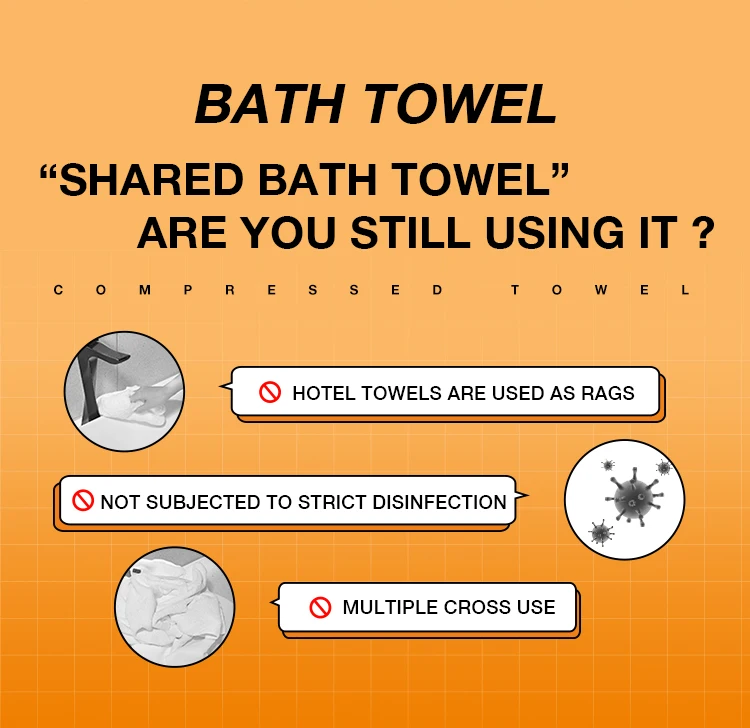 BATH TOWEL

“SHARED BATH TOWEL” ARE YOU STILL USING IT ?

COMPRESSED TOWEL

HOTEL TOWELS ARE USED AS RAGS

NOT SUBJECTED TO STRICT DISINFECTION

MULTIPLE CROSS USE